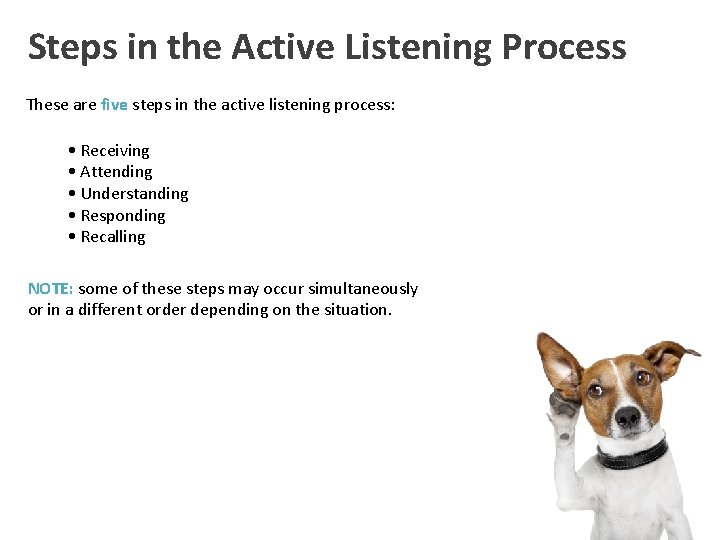 Steps in the Active Listening Process

These are five steps in the active listening process:

• Receiving
• Attending
• Understanding
• Responding
• Recalling

NOTE: some of these steps may occur simultaneously or in a different order depending on the situation.